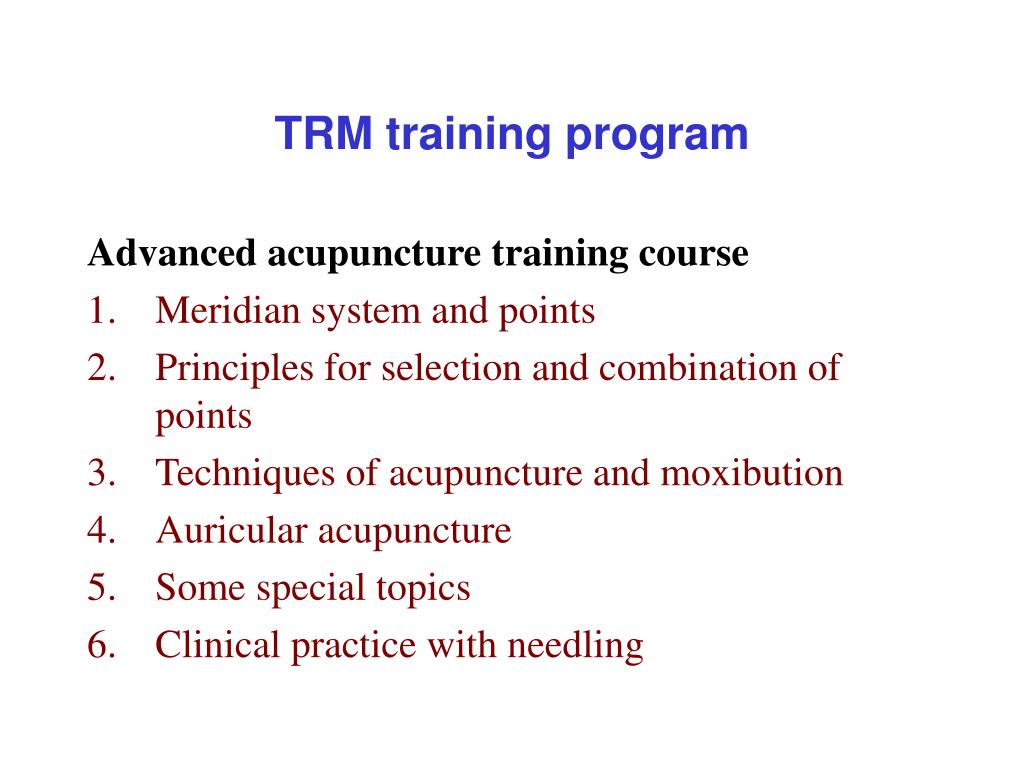 TRM training program

Advanced acupuncture training course
1. Meridian system and points
2. Principles for selection and combination of points
3. Techniques of acupuncture and moxibution
4. Auricular acupuncture
5. Some special topics
6. Clinical practice with needling